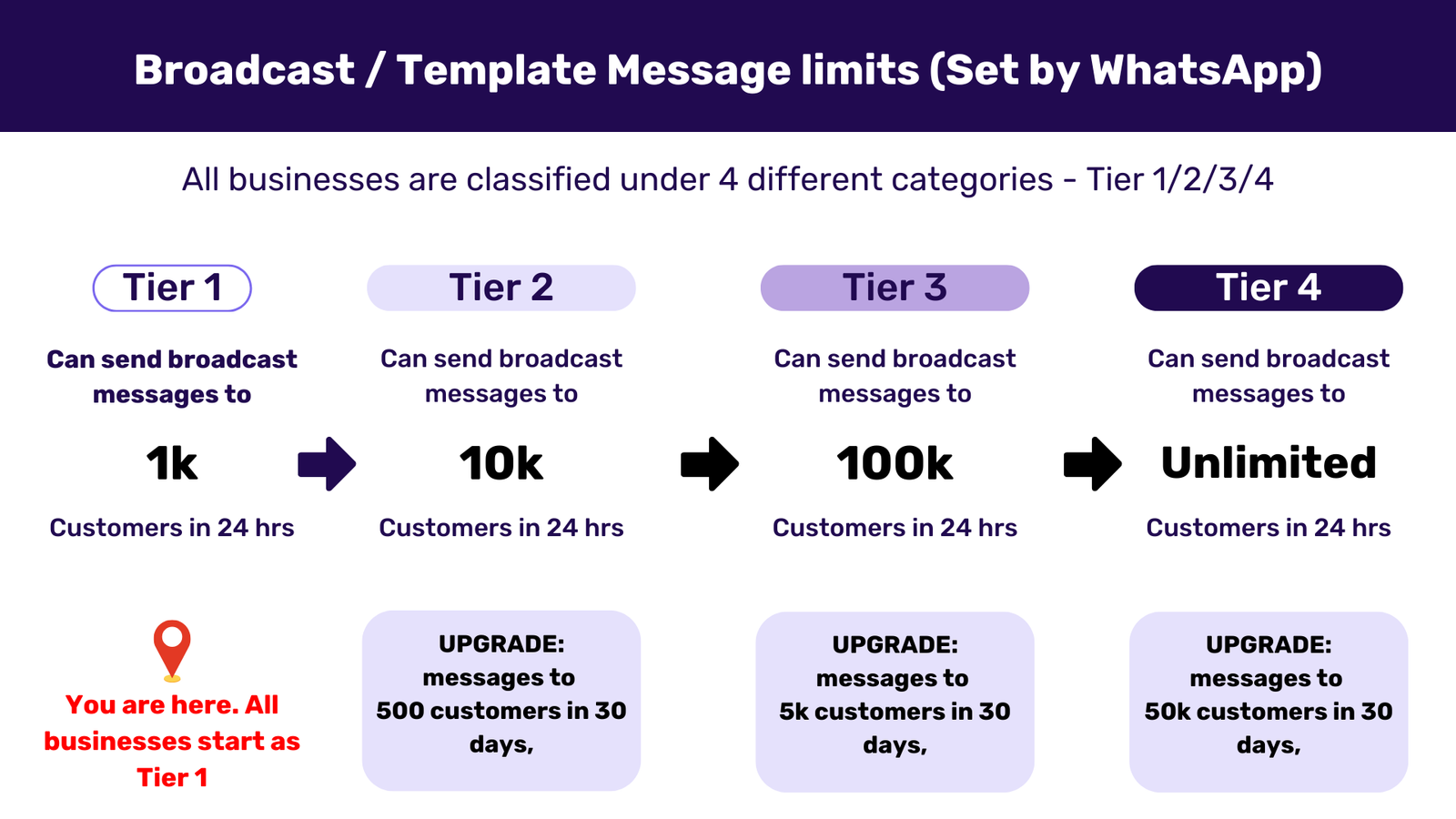 Broadcast / Template Message limits (Set by WhatsApp)

All businesses are classified under 4 different categories - Tier 1/2/3/4

Tier 1

Can send broadcast messages to

1k

Customers in 24 hrs

You are here. All businesses start as Tier 1

Tier 2

Can send broadcast messages to

10k

Customers in 24 hrs

UPGRADE: messages to 500 customers in 30 days,

Tier 3

Can send broadcast messages to

100k

Customers in 24 hrs

UPGRADE: messages to 5k customers in 30 days,

Tier 4

Can send broadcast messages to

Unlimited

Customers in 24 hrs

UPGRADE: messages to 50k customers in 30 days,